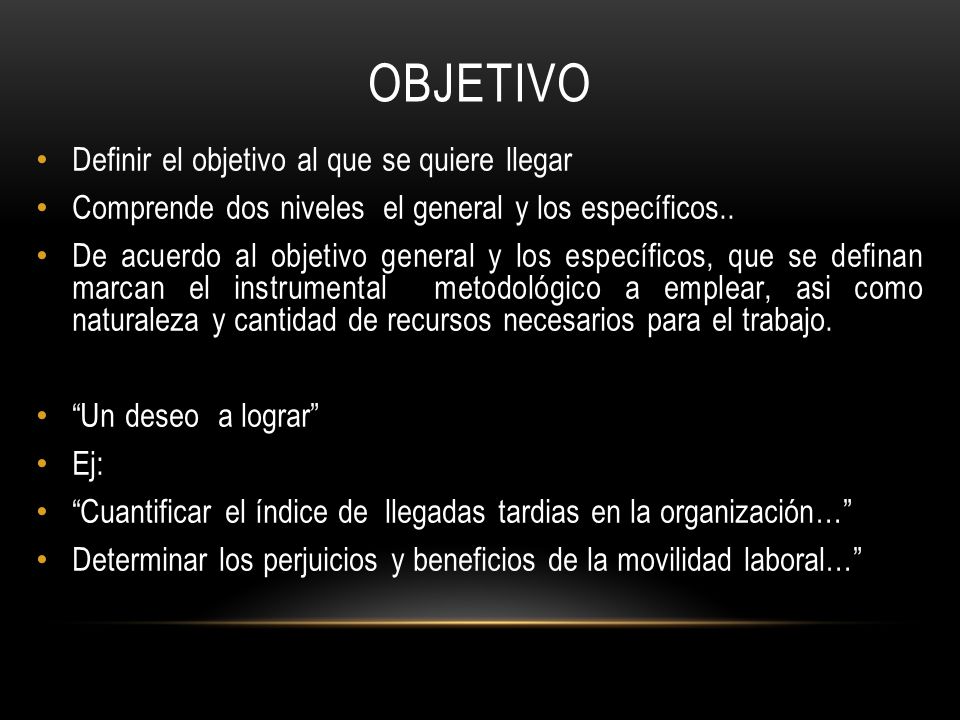 OBJETIVO

• Definir el objetivo al que se quiere llegar
• Comprende dos niveles el general y los específicos..
• De acuerdo al objetivo general y los específicos, que se definan marcan el instrumental metodológico a emplear, asi como naturaleza y cantidad de recursos necesarios para el trabajo.

• “Un deseo a lograr”
• Ej:
• “Cuantificar el índice de llegadas tardias en la organización…”
• Determinar los perjuicios y beneficios de la movilidad laboral…”